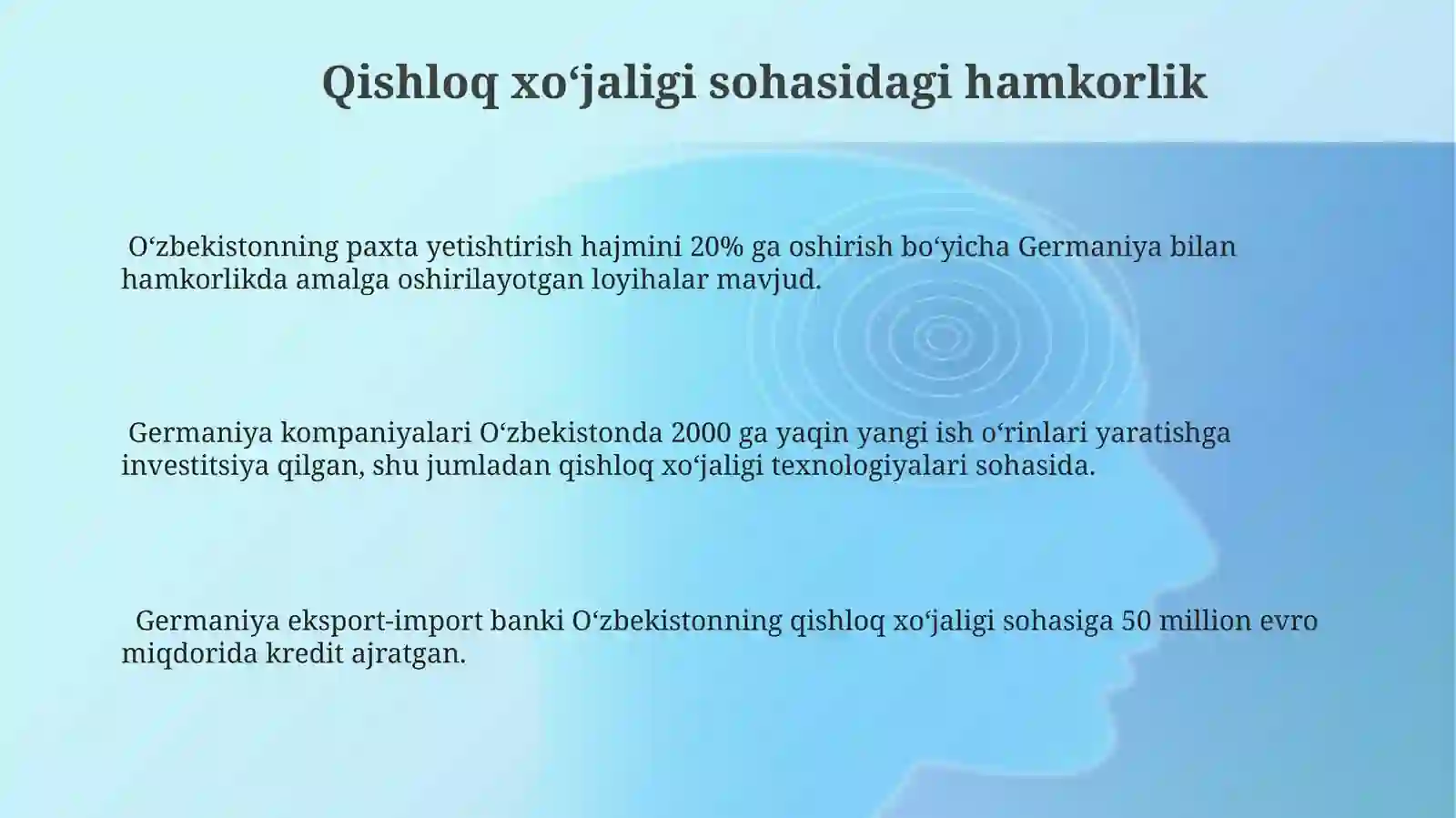 Qishloq xo‘jaligi sohasidagi hamkorlik

O‘zbekistonning paxta yetishtirish hajmini 20% ga oshirish bo‘yicha Germaniya bilan hamkorlikda amalga oshirilayotgan loyihalar mavjud.

Germaniya kompaniyalari O‘zbekistonda 2000 ga yaqin yangi ish o‘rinlari yaratishga investitsiya qilgan, shu jumladan qishloq xo‘jaligi texnologiyalari sohasida.

Germaniya eksport-import banki O‘zbekistonning qishloq xo‘jaligi sohasiga 50 million evro miqdorida kredit ajratgan.